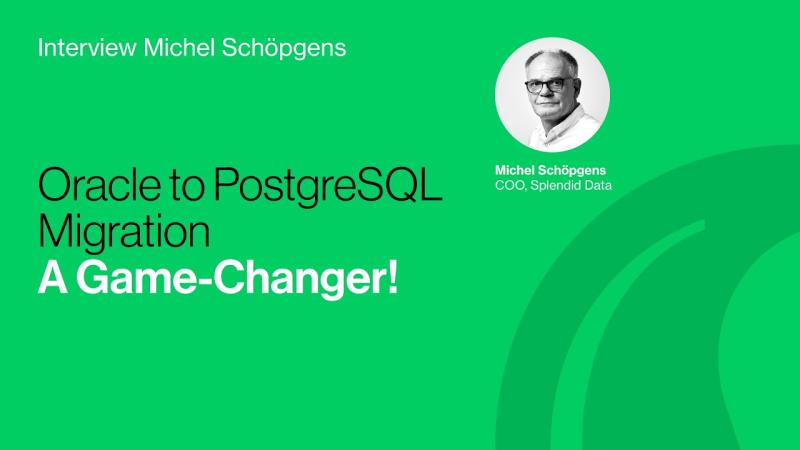 Interview Michel Schöpgens

Oracle to PostgreSQL Migration
A Game-Changer!

Michel Schöpgens
COO, Splendid Data